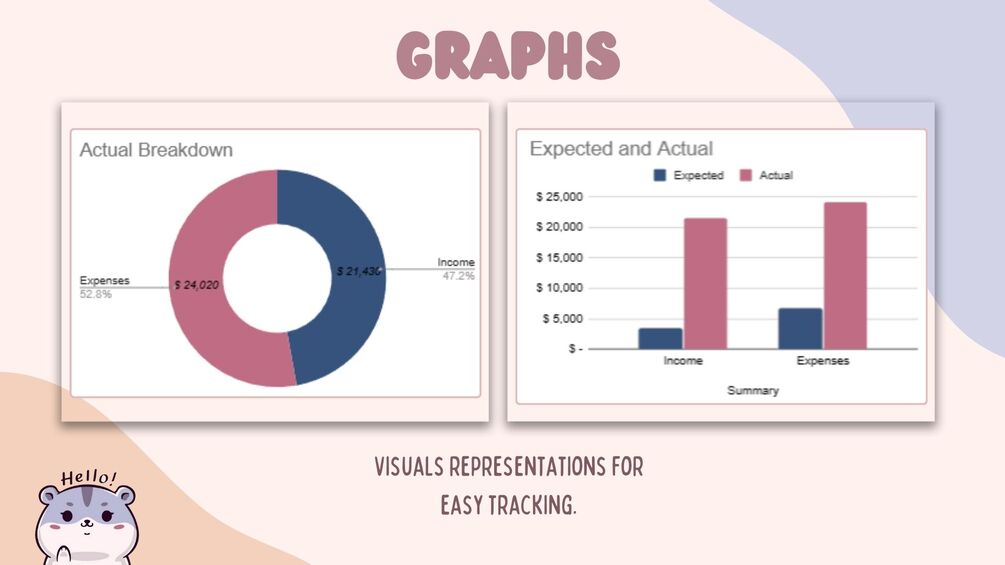 GRAPHS

Actual Breakdown

Expenses
52.8%

$ 24,020

$ 21,430

Income
47.2%

Expected and Actual

Expected Actual

$ 25,000
$ 20,000
$ 15,000
$ 10,000
$ 5,000
$ -

Income Expenses

Summary

VISUALS REPRESENTATIONS FOR EASY TRACKING.

Hello!